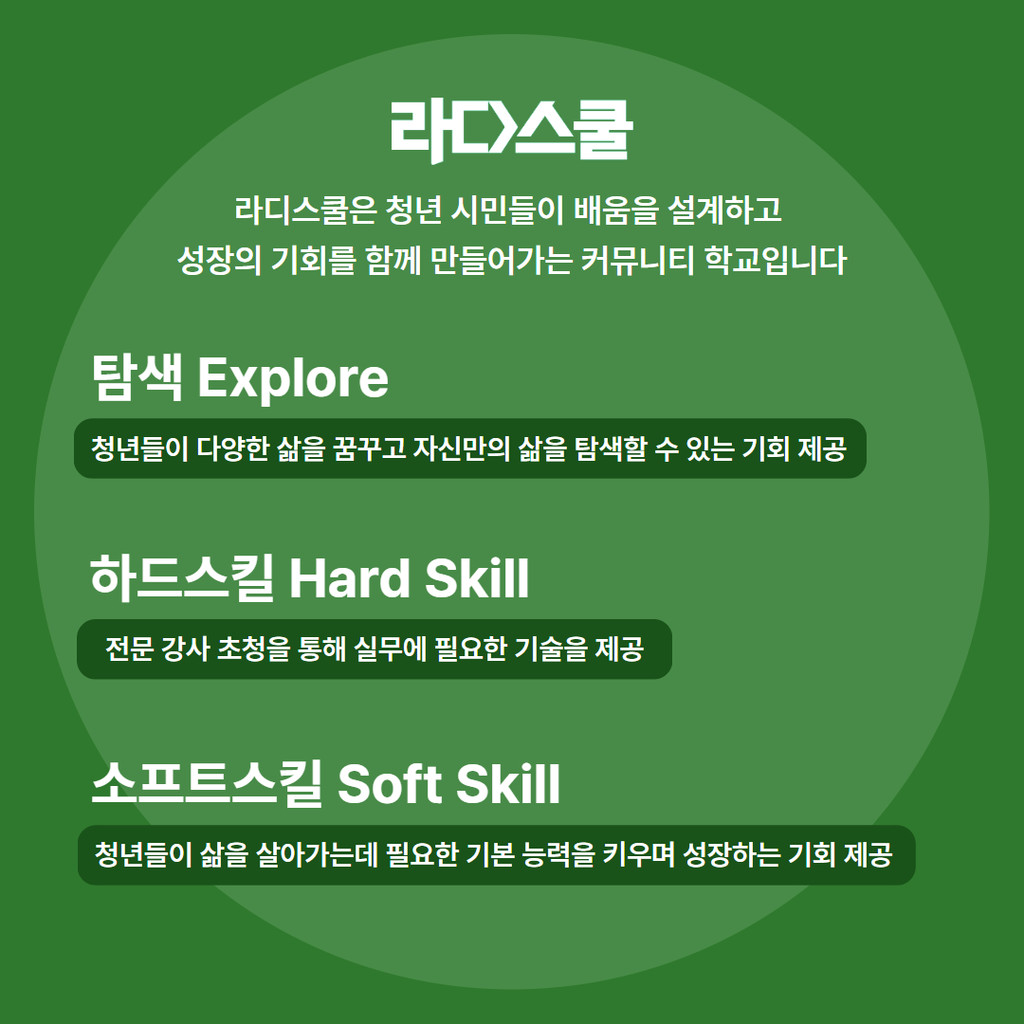 라디스쿨

라디스쿨은 청년 시민들이 배움을 설계하고
성장의 기회를 함께 만들어가는 커뮤니티 학교입니다

탐색 Explore

청년들이 다양한 삶을 꿈꾸고 자신만의 삶을 탐색할 수 있는 기회 제공

하드스킬 Hard Skill

전문 강사 초청을 통해 실무에 필요한 기술을 제공

소프트스킬 Soft Skill

청년들이 삶을 살아가는데 필요한 기본 능력을 키우며 성장하는 기회 제공